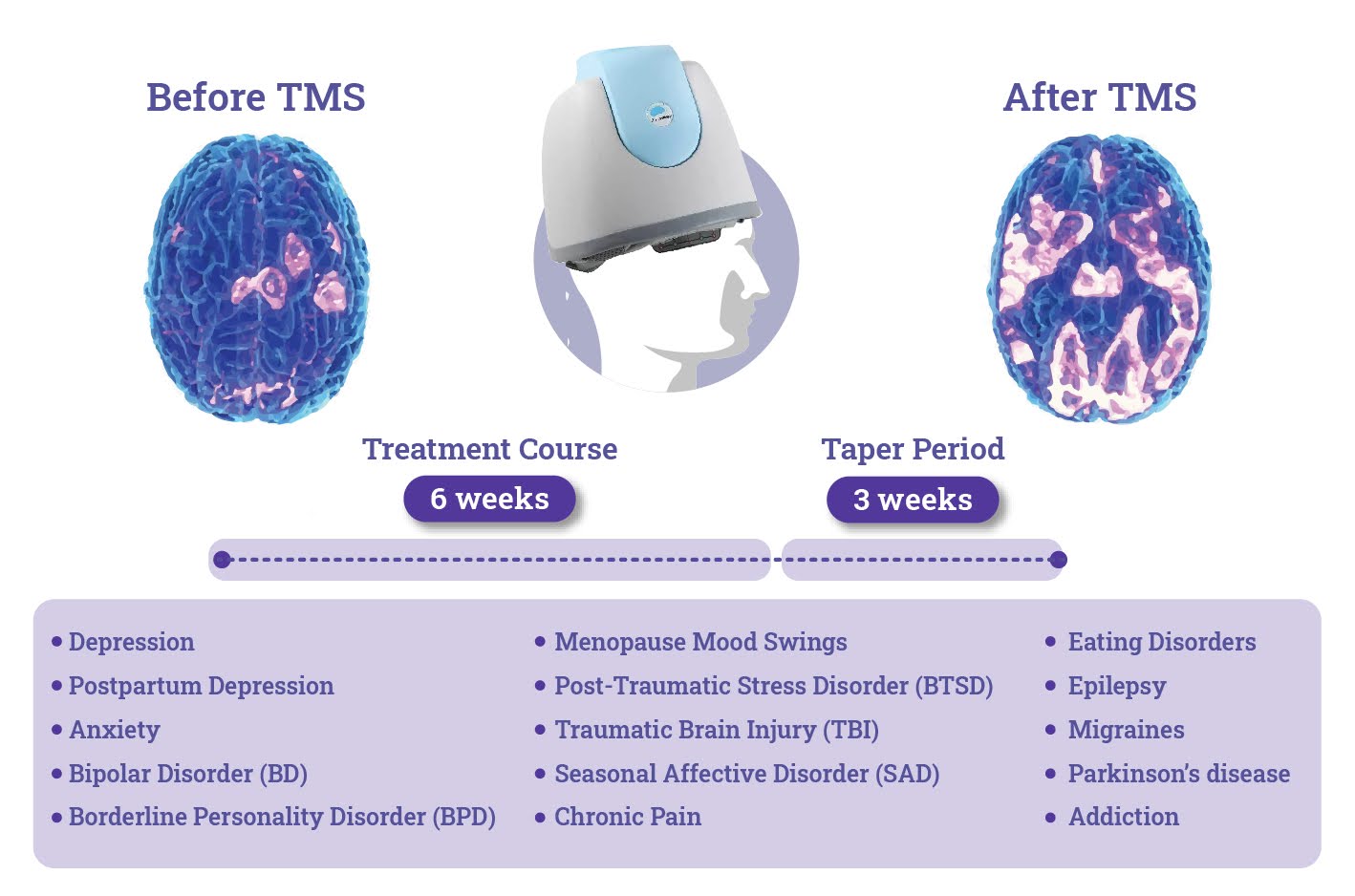 Before TMS

After TMS

Treatment Course

6 weeks

Taper Period

3 weeks

• Depression
• Postpartum Depression
• Anxiety
• Bipolar Disorder (BD)
• Borderline Personality Disorder (BPD)

• Menopause Mood Swings
• Post-Traumatic Stress Disorder (BTSD)
• Traumatic Brain Injury (TBI)
• Seasonal Affective Disorder (SAD)
• Chronic Pain

• Eating Disorders
• Epilepsy
• Migraines
• Parkinson's disease
• Addiction